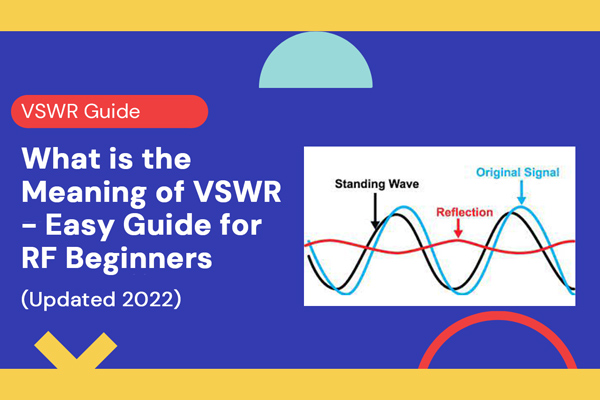 VSWR Guide

What is the Meaning of VSWR - Easy Guide for RF Beginners

(Updated 2022)

Standing Wave

Original Signal

Reflection